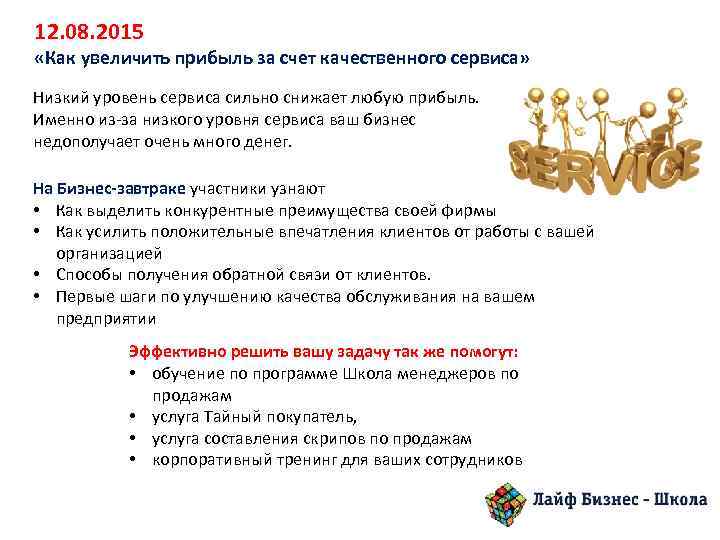 12.08.2015
«Как увеличить прибыль за счет качественного сервиса»

Низкий уровень сервиса сильно снижает любую прибыль. Именно из-за низкого уровня сервиса ваш бизнес недополучает очень много денег.

SERVICE

На Бизнес-завтраке участники узнают
• Как выделить конкурентные преимущества своей фирмы
• Как усилить положительные впечатления клиентов от работы с вашей организацией
• Способы получения обратной связи от клиентов.
• Первые шаги по улучшению качества обслуживания на вашем предприятии

Эффективно решить вашу задачу так же помогут:
• обучение по программе Школа менеджеров по продажам
• услуга Тайный покупатель,
• услуга составления скрипов по продажам
• корпоративный тренинг для ваших сотрудников

Лайф Бизнес - Школа